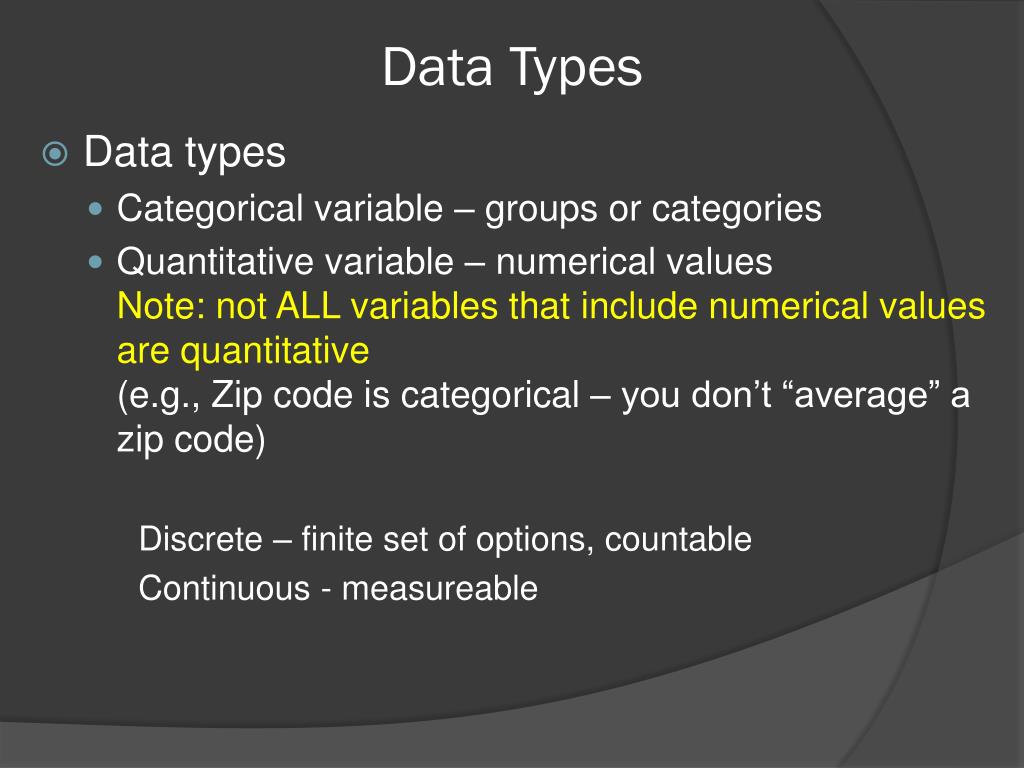 Data Types

Data types

Categorical variable – groups or categories

Quantitative variable – numerical values
Note: not ALL variables that include numerical values are quantitative
(e.g., Zip code is categorical – you don't "average" a zip code)

Discrete – finite set of options, countable

Continuous - measureable